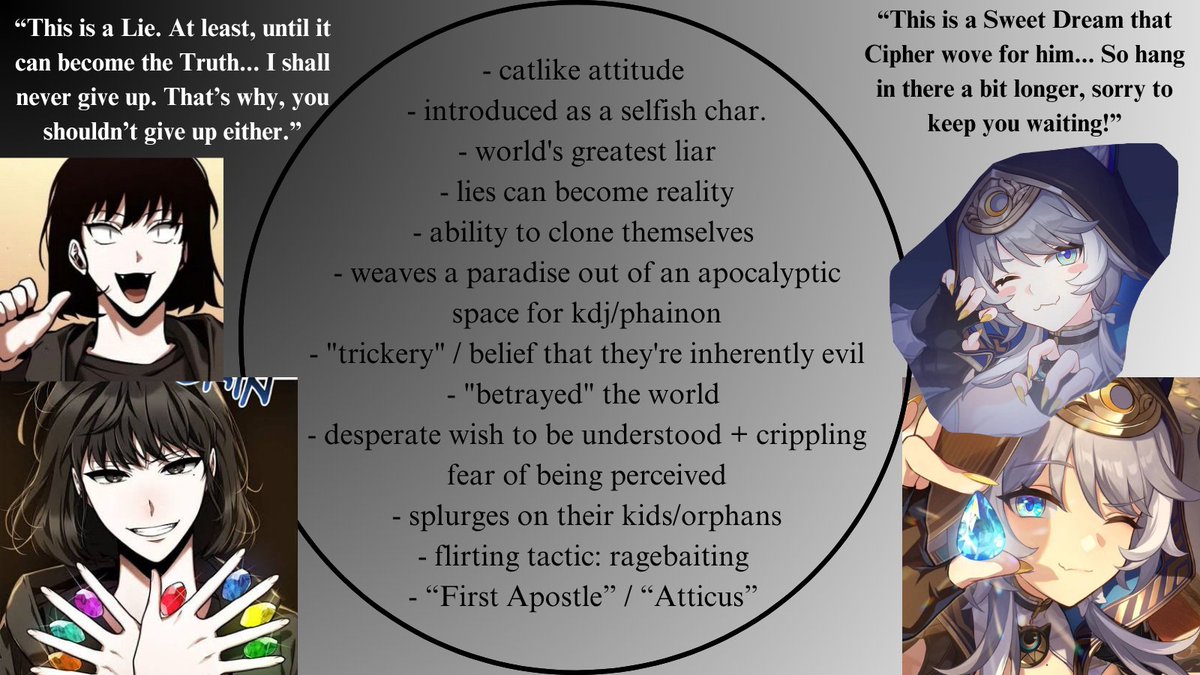 “This is a Lie. At least, until it can become the Truth... I shall never give up. That’s why, you shouldn’t give up either.”

- catlike attitude
- introduced as a selfish char.
- world's greatest liar
- lies can become reality
- ability to clone themselves
- weaves a paradise out of an apocalyptic space for kdj/phainon
- "trickery" / belief that they're inherently evil
- "betrayed" the world
- desperate wish to be understood + crippling fear of being perceived
- splurges on their kids/orphans
- flirting tactic: ragebaiting
- “First Apostle” / “Atticus”

“This is a Sweet Dream that Cipher wove for him... So hang in there a bit longer, sorry to keep you waiting!”